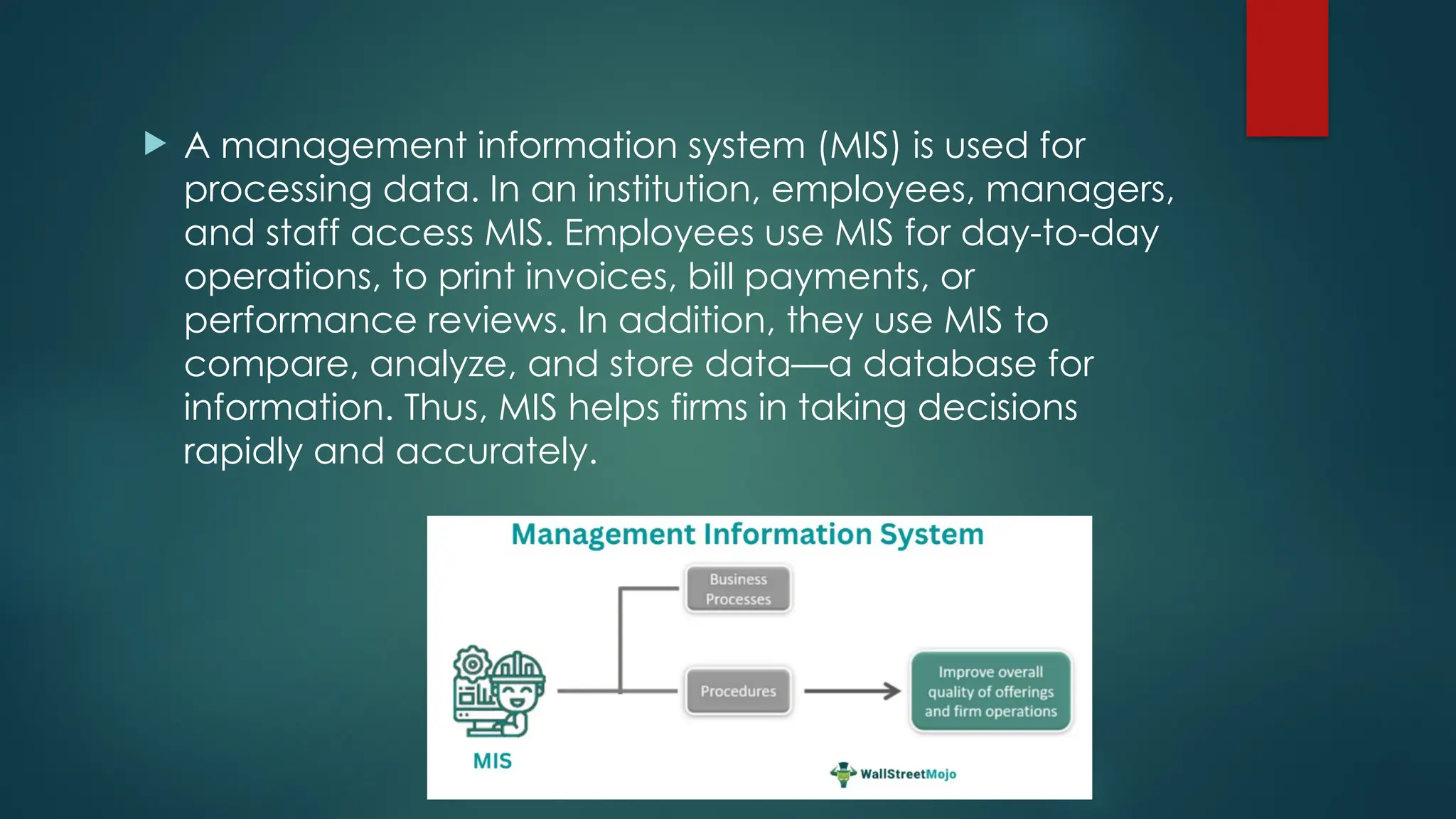 A management information system (MIS) is used for processing data. In an institution, employees, managers, and staff access MIS. Employees use MIS for day-to-day operations, to print invoices, bill payments, or performance reviews. In addition, they use MIS to compare, analyze, and store data—a database for information. Thus, MIS helps firms in taking decisions rapidly and accurately.

Management Information System

Business Processes

Procedures

Improve overall quality of offerings and firm operations

MIS

WallStreetMojo